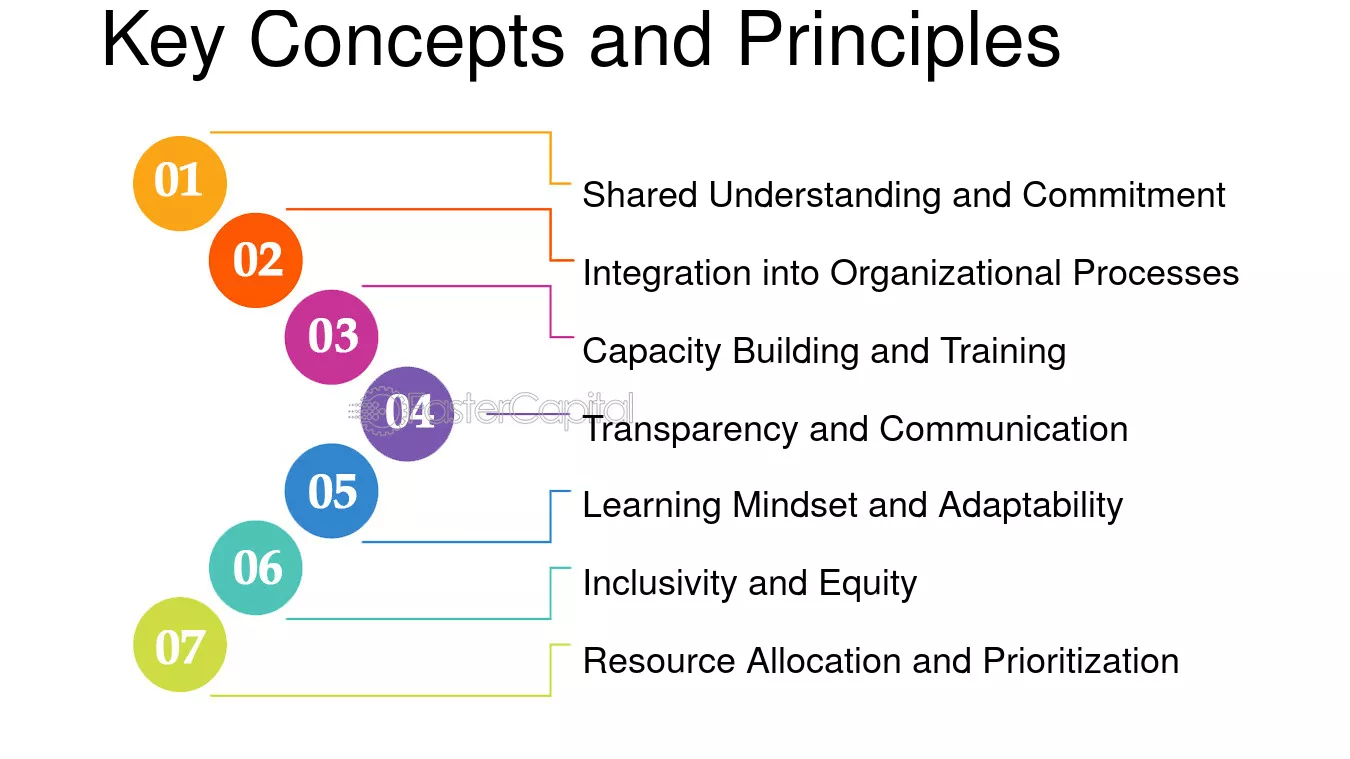 Key Concepts and Principles

01
Shared Understanding and Commitment

02
Integration into Organizational Processes

03
Capacity Building and Training

04
Transparency and Communication

05
Learning Mindset and Adaptability

06
Inclusivity and Equity

07
Resource Allocation and Prioritization

FasterCapital